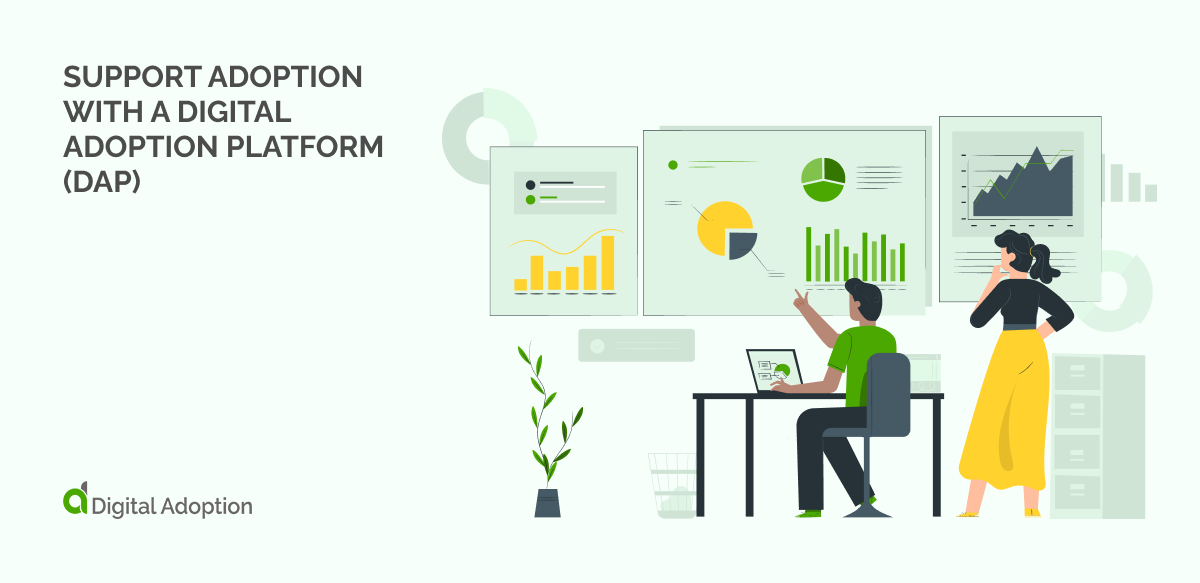 SUPPORT ADOPTION WITH A DIGITAL ADOPTION PLATFORM (DAP)

Digital Adoption